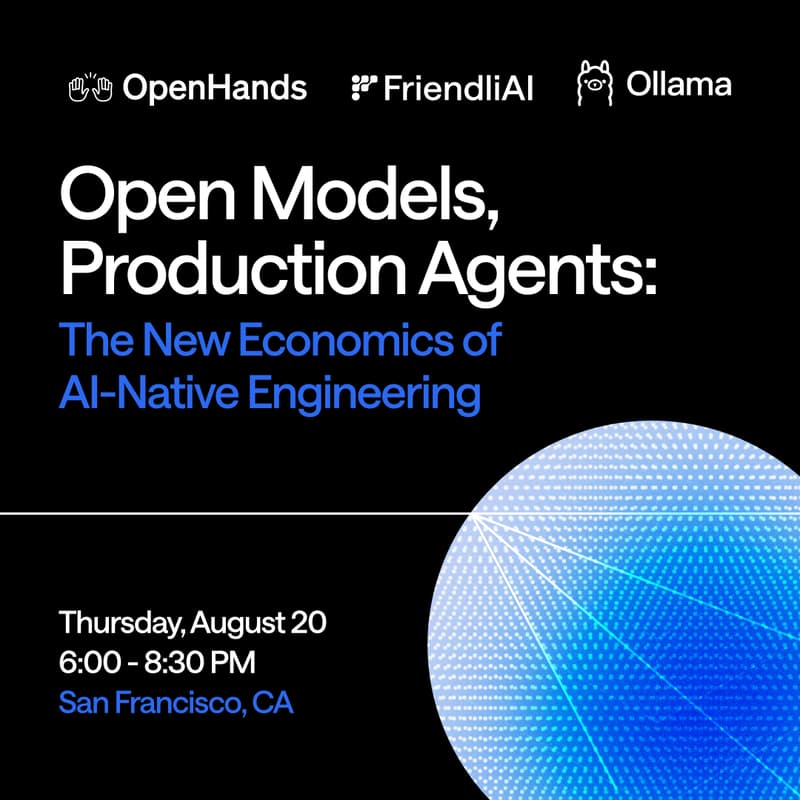 OpenHands FriendliAI Ollama

Open Models, Production Agents:

The New Economics of AI-Native Engineering

Thursday, August 20
6:00 - 8:30 PM
San Francisco, CA